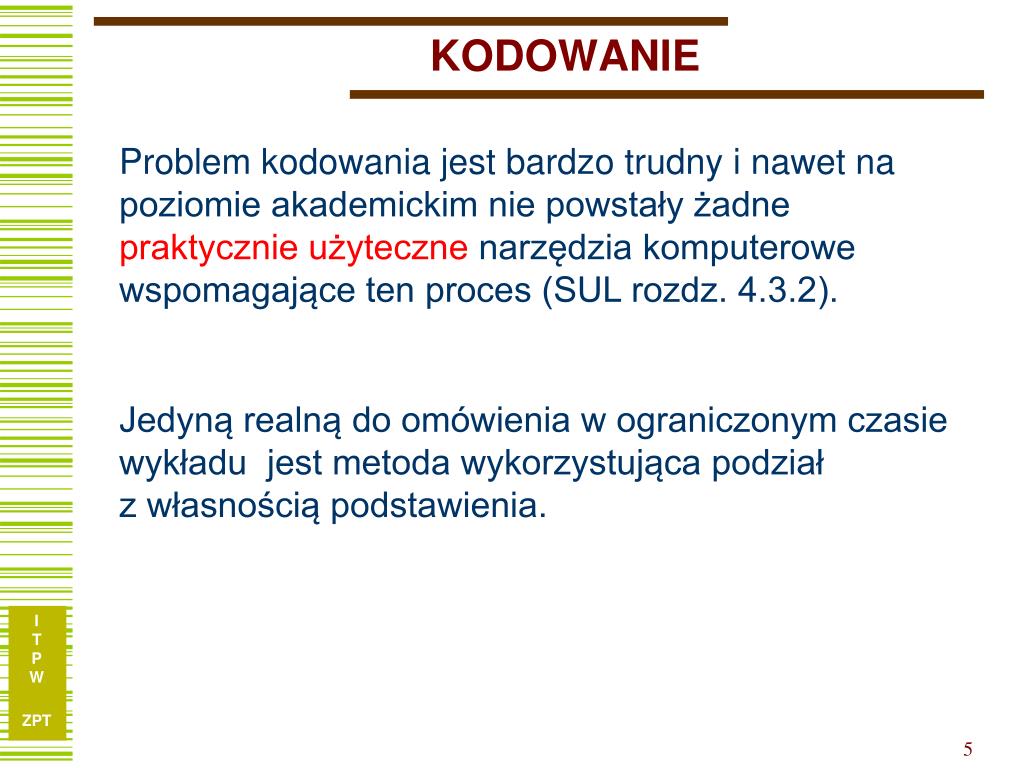 KODOWANIE

Problem kodowania jest bardzo trudny i nawet na poziomie akademickim nie powstały żadne praktycznie użyteczne narzędzia komputerowe wspomagające ten proces (SUL rozdz. 4.3.2).

Jedyną realną do omówienia w ograniczonym czasie wykładu jest metoda wykorzystująca podział z własnością podstawienia.

I
T
P
W

ZPT

5